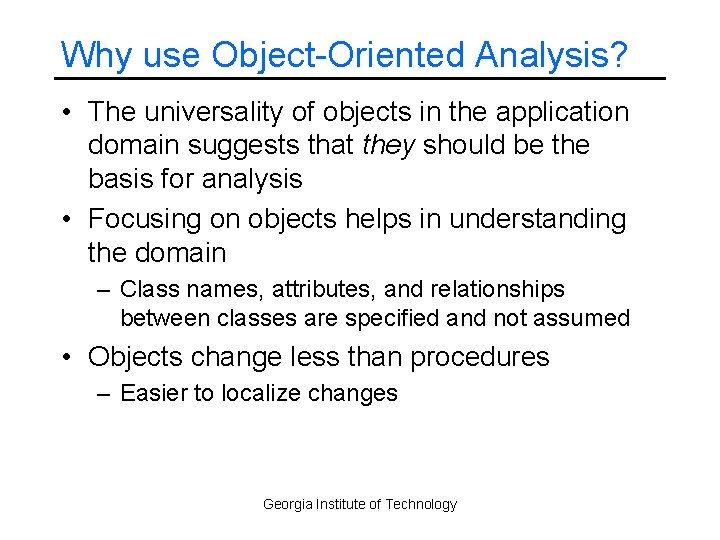 Why use Object-Oriented Analysis?

• The universality of objects in the application domain suggests that they should be the basis for analysis
• Focusing on objects helps in understanding the domain
– Class names, attributes, and relationships between classes are specified and not assumed
• Objects change less than procedures
– Easier to localize changes

Georgia Institute of Technology